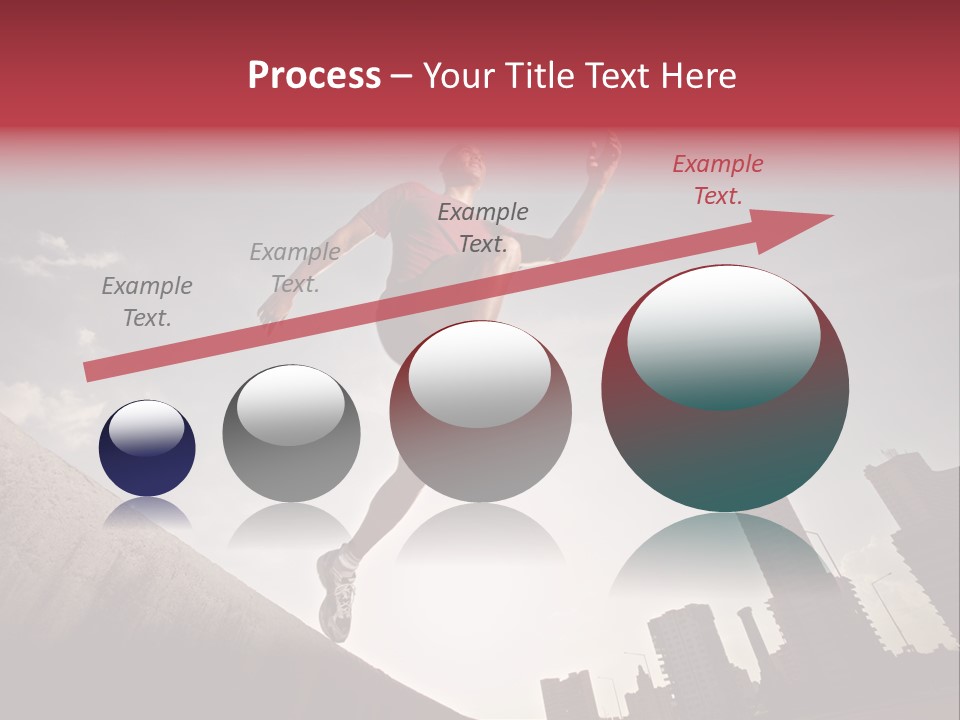 Process – Your Title Text Here

Example Text.

Example Text.

Example Text.

Example Text.